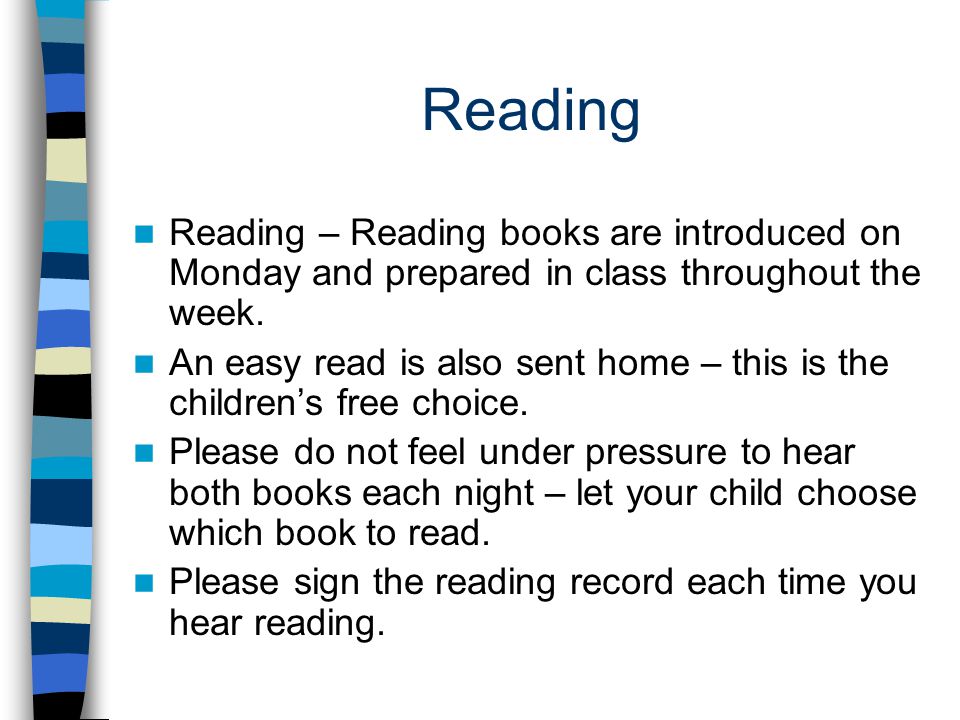 Reading

- Reading – Reading books are introduced on Monday and prepared in class throughout the week.
- An easy read is also sent home – this is the children’s free choice.
- Please do not feel under pressure to hear both books each night – let your child choose which book to read.
- Please sign the reading record each time you hear reading.